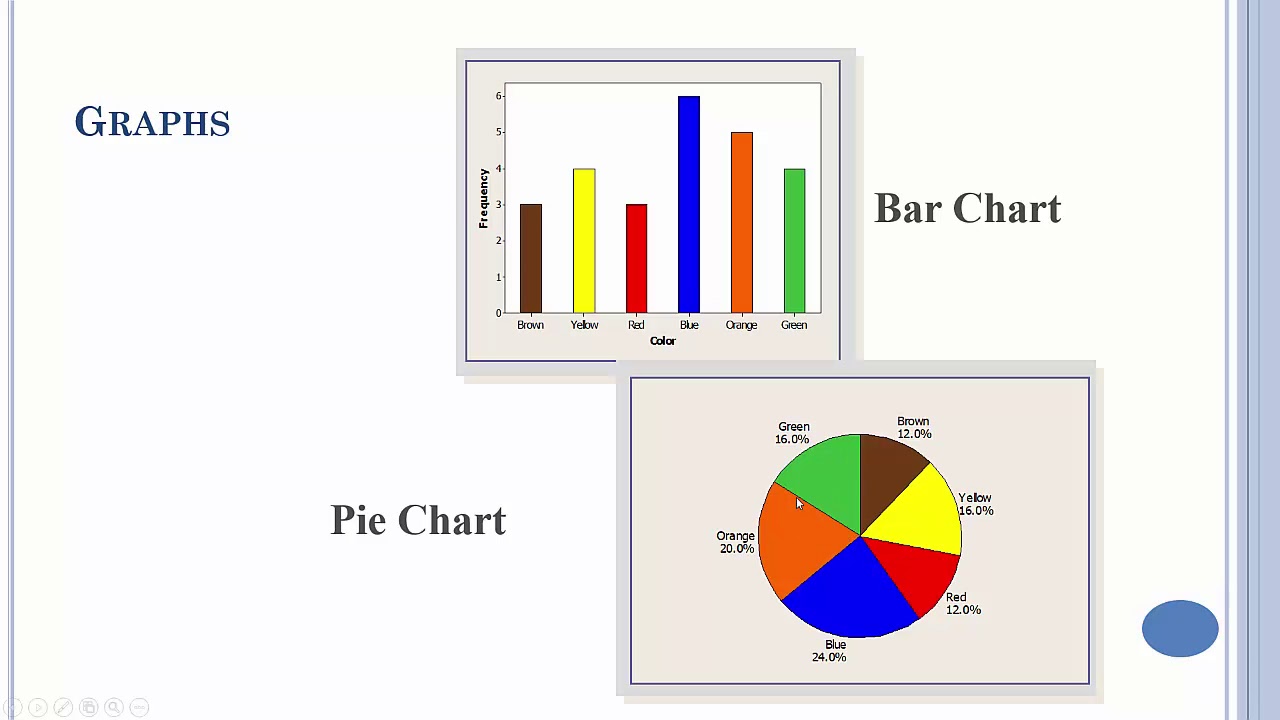 GRAPHS

Frequency
6
5
4
3
2
1
0
Brown Yellow Red Blue Orange Green
Color

Bar Chart

Pie Chart

Green 16.0%
Brown 12.0%
Yellow 16.0%
Red 12.0%
Blue 24.0%
Orange 20.0%